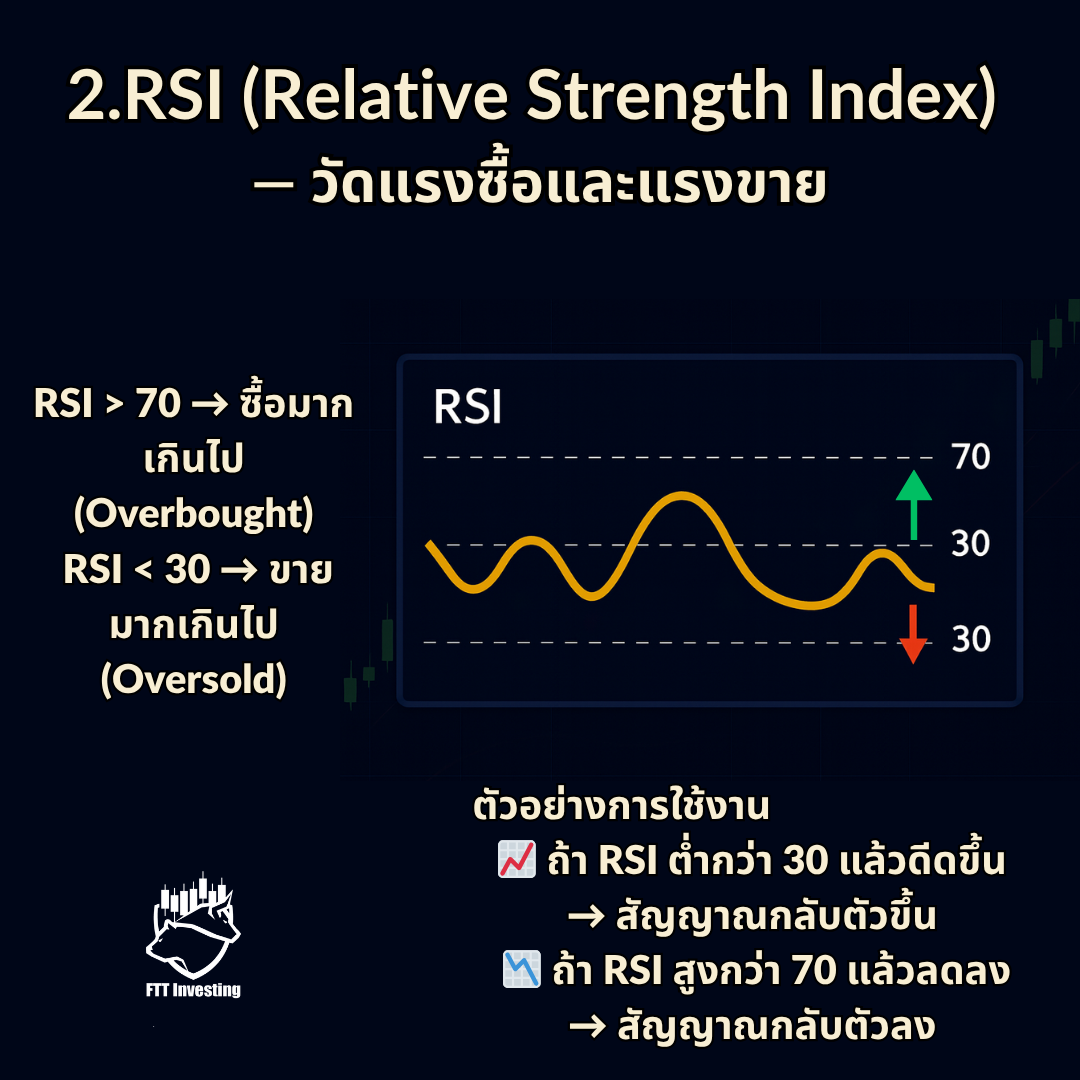 2.RSI (Relative Strength Index)
— วัดแรงซื้อและแรงขาย

RSI > 70 → ซื้อมากเกินไป (Overbought)
RSI < 30 → ขายมากเกินไป (Oversold)

RSI

70

30

30

ตัวอย่างการใช้งาน
📈 ถ้า RSI ต่ำกว่า 30 แล้วดีดขึ้น
→ สัญญาณกลับตัวขึ้น
📉 ถ้า RSI สูงกว่า 70 แล้วลดลง
→ สัญญาณกลับตัวลง

FTT Investing